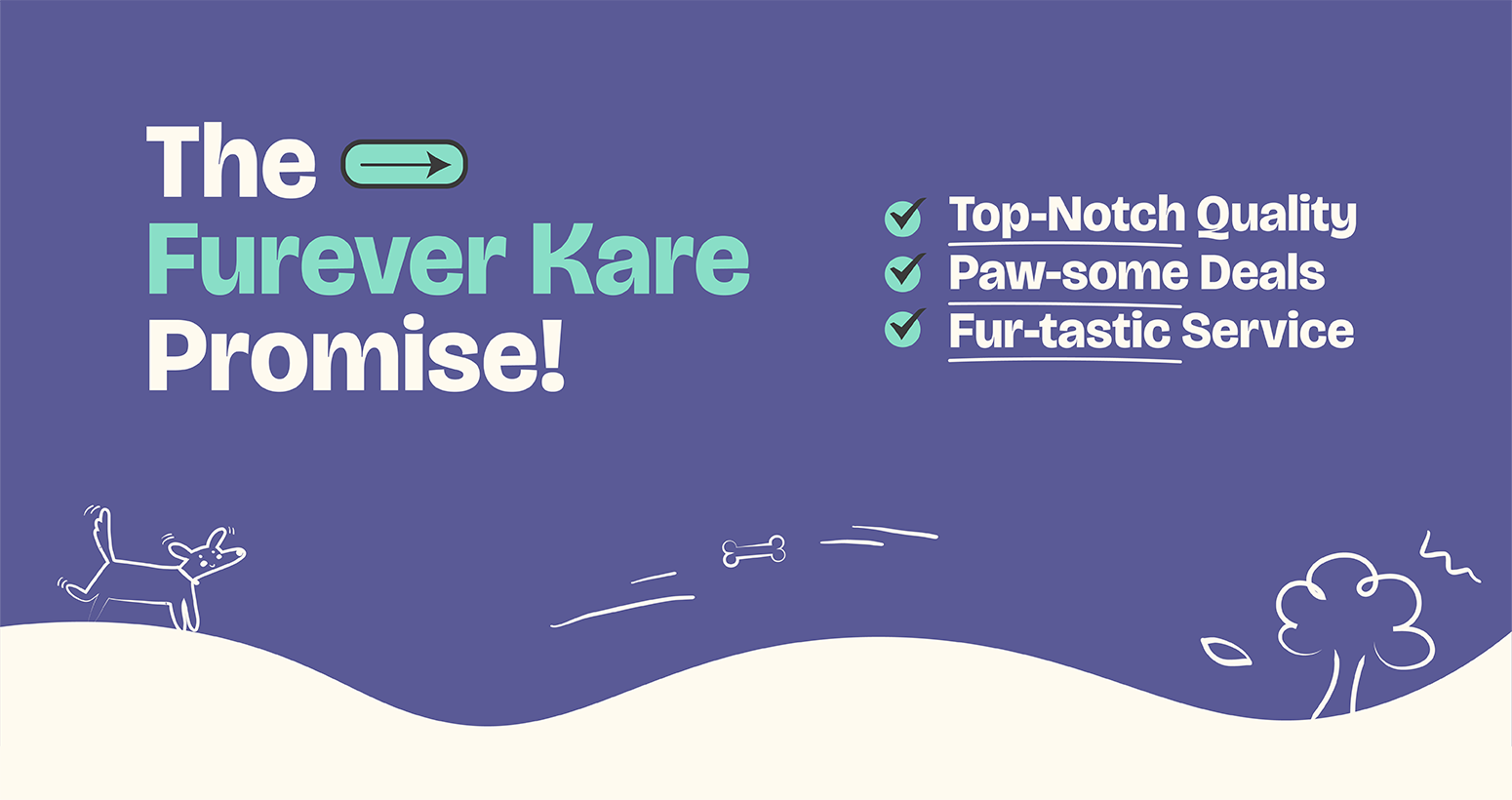 The
Furever Kare
Promise!

Top-Notch Quality
Paw-some Deals
Fur-tastic Service